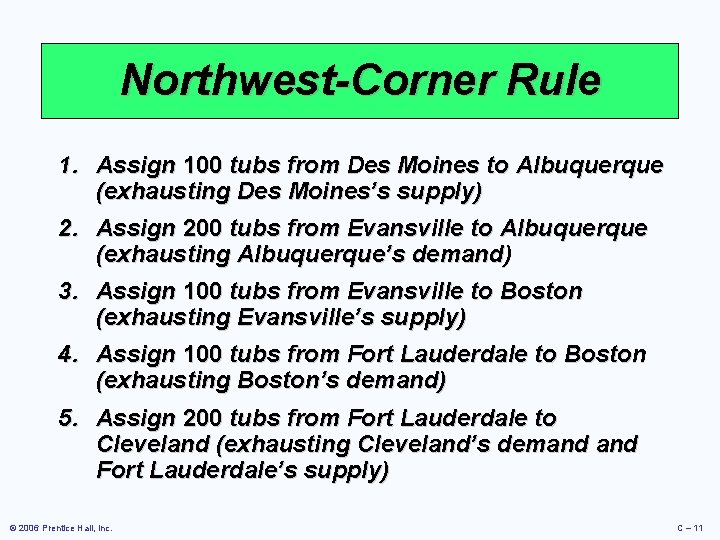 Northwest-Corner Rule

1. Assign 100 tubs from Des Moines to Albuquerque (exhausting Des Moines's supply)

2. Assign 200 tubs from Evansville to Albuquerque (exhausting Albuquerque's demand)

3. Assign 100 tubs from Evansville to Boston (exhausting Evansville's supply)

4. Assign 100 tubs from Fort Lauderdale to Boston (exhausting Boston's demand)

5. Assign 200 tubs from Fort Lauderdale to Cleveland (exhausting Cleveland's demand and Fort Lauderdale's supply)

© 2006 Prentice Hall, Inc.

C – 11